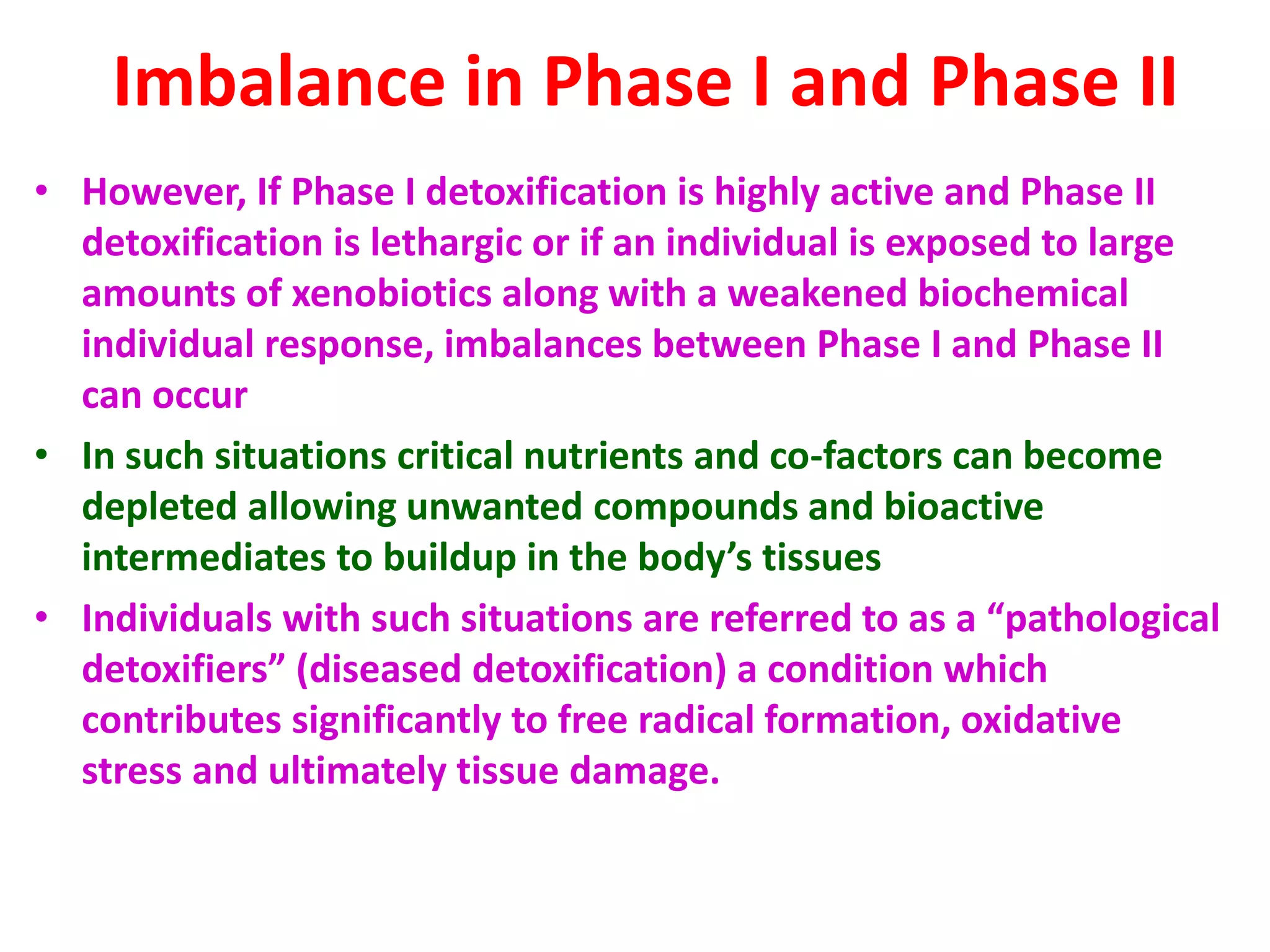 Imbalance in Phase I and Phase II

• However, If Phase I detoxification is highly active and Phase II detoxification is lethargic or if an individual is exposed to large amounts of xenobiotics along with a weakened biochemical individual response, imbalances between Phase I and Phase II can occur

• In such situations critical nutrients and co-factors can become depleted allowing unwanted compounds and bioactive intermediates to buildup in the body’s tissues

• Individuals with such situations are referred to as a “pathological detoxifiers” (diseased detoxification) a condition which contributes significantly to free radical formation, oxidative stress and ultimately tissue damage.